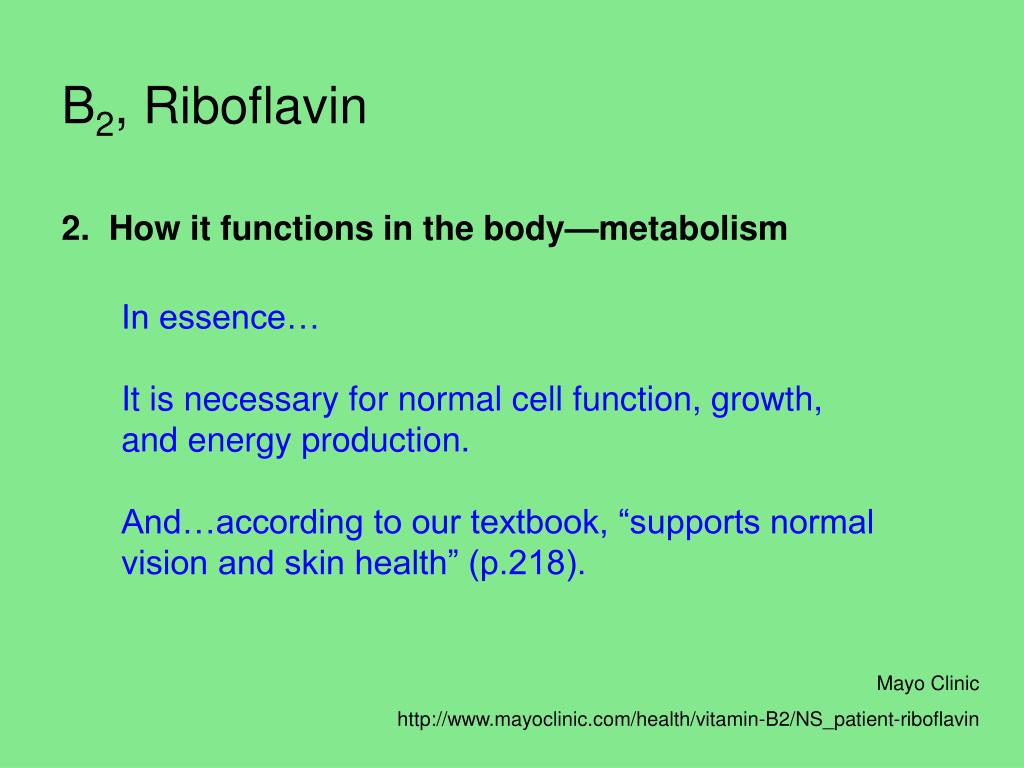 $B_2$, Riboflavin

2. How it functions in the body—metabolism

In essence…

It is necessary for normal cell function, growth, and energy production.

And…according to our textbook, “supports normal vision and skin health” (p.218).

Mayo Clinic

http://www.mayoclinic.com/health/vitamin-B2/NS_patient-riboflavin